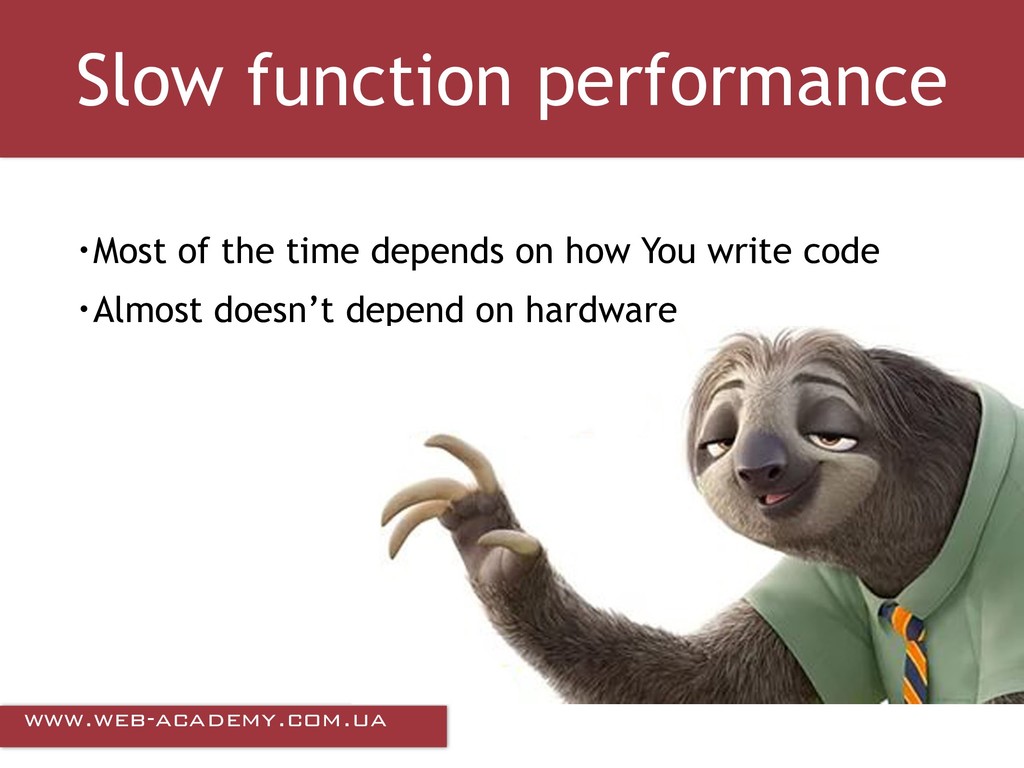 Slow function performance

•Most of the time depends on how You write code

•Almost doesn’t depend on hardware

WWW.WEB-ACADEMY.COM.UA